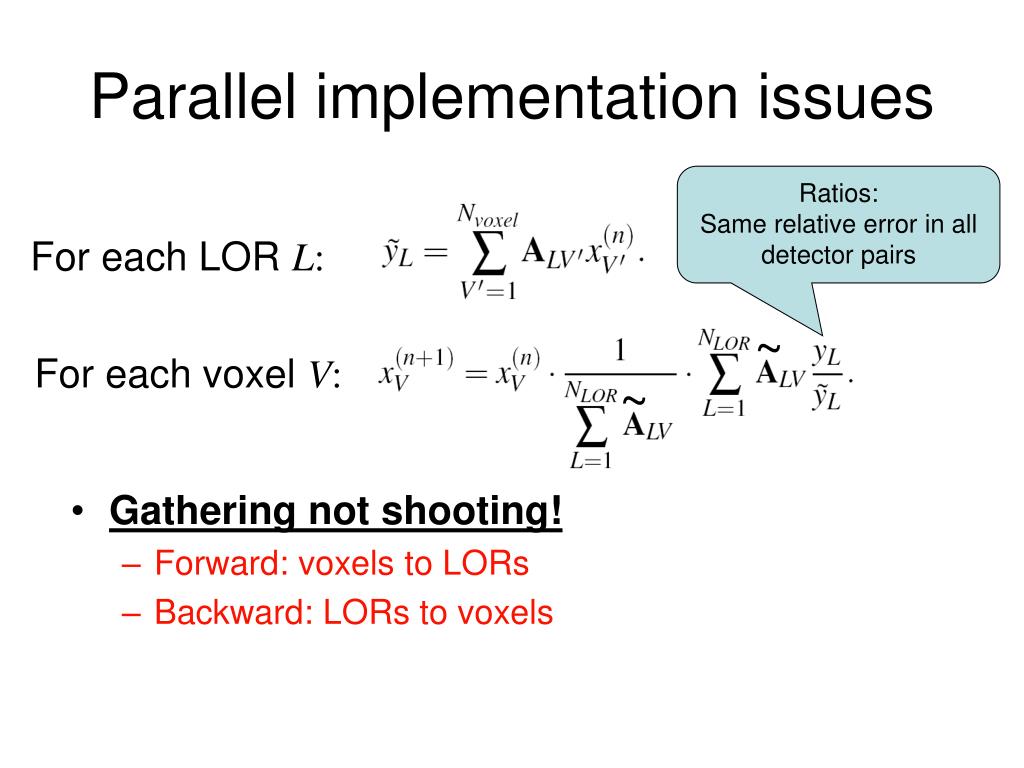 Parallel implementation issues

Ratios:
Same relative error in all detector pairs

For each LOR $L$: $\tilde{y}_L = \sum_{V'=1}^{N_{voxel}} \mathbf{A}_{LV'} x_{V'}^{(n)}.$

For each voxel $V$: $x_V^{(n+1)} = x_V^{(n)} \cdot \frac{1}{\sum_{L=1}^{N_{LOR}} \tilde{\mathbf{A}}_{LV}} \cdot \sum_{L=1}^{N_{LOR}} \tilde{\mathbf{A}}_{LV} \frac{y_L}{\tilde{y}_L}.$

• Gathering not shooting!
– Forward: voxels to LORs
– Backward: LORs to voxels